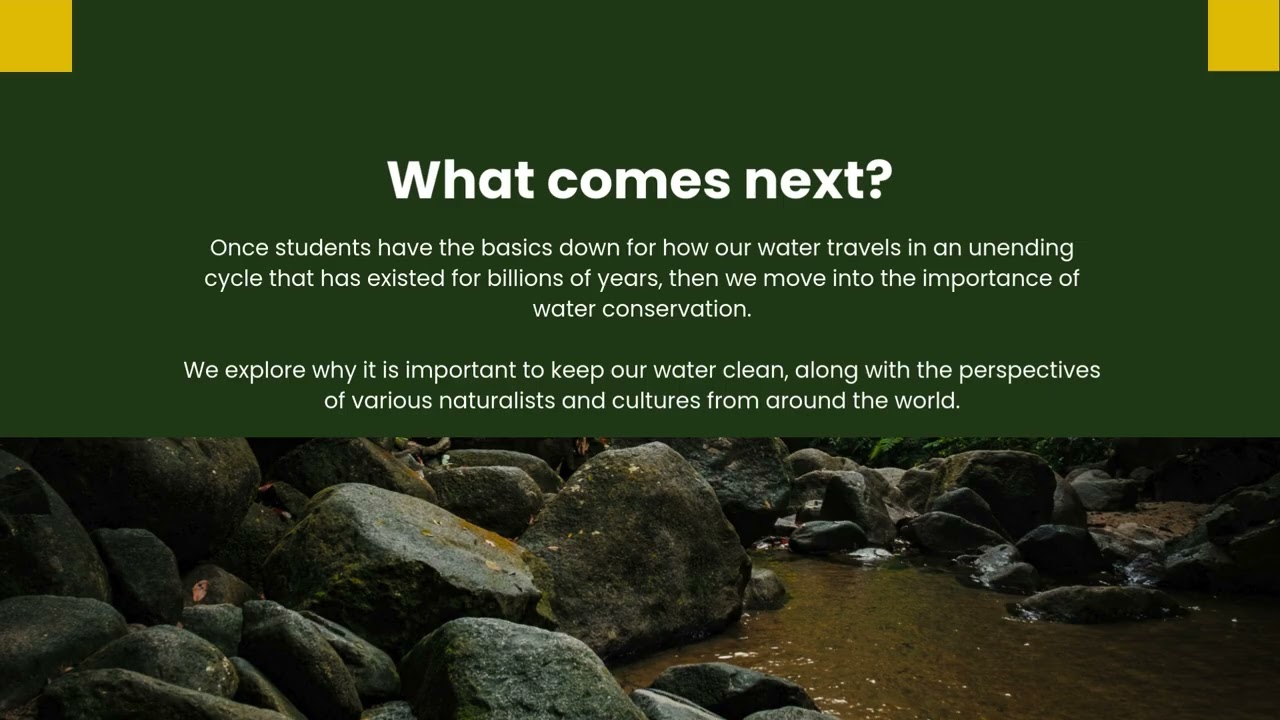 What comes next?

Once students have the basics down for how our water travels in an unending cycle that has existed for billions of years, then we move into the importance of water conservation.

We explore why it is important to keep our water clean, along with the perspectives of various naturalists and cultures from around the world.